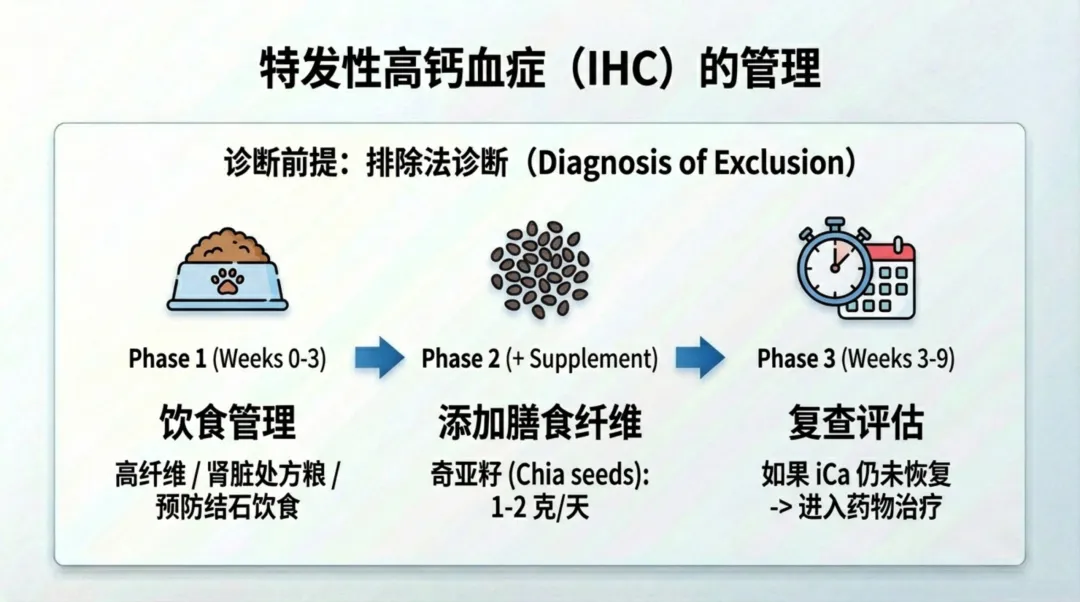 特发性高钙血症（IHC）的管理

诊断前提：排除法诊断（Diagnosis of Exclusion）

Phase 1 (Weeks 0-3)

饮食管理

高纤维 / 肾脏处方粮 / 预防结石饮食

Phase 2 (+ Supplement)

添加膳食纤维

奇亚籽 (Chia seeds): 1-2 克/天

Phase 3 (Weeks 3-9)

复查评估

如果 iCa 仍未恢复 -> 进入药物治疗